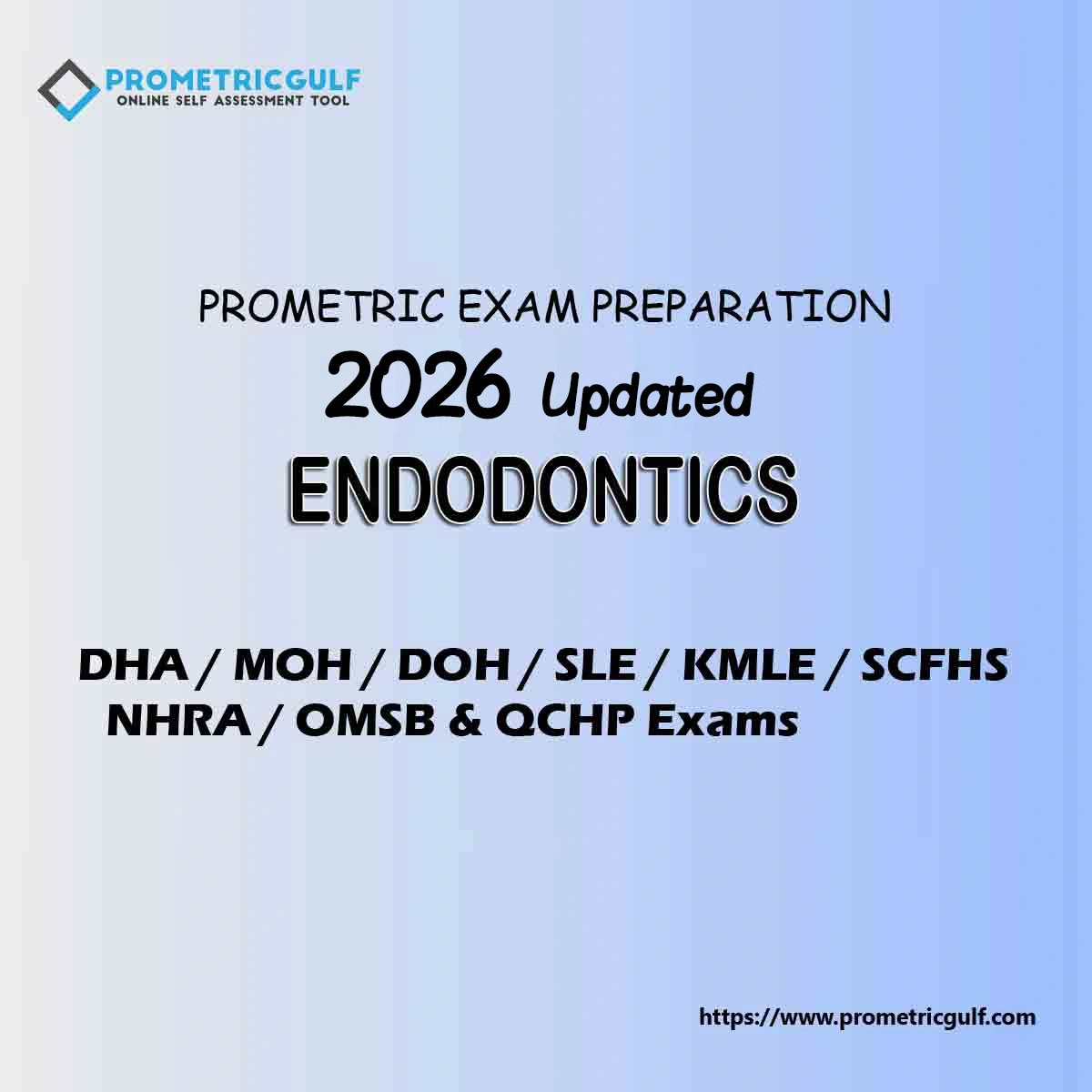 PROMETRICGULF
ONLINE SELF ASSESSMENT TOOL

PROMETRIC EXAM PREPARATION
2026 Updated
ENDODONTICS

DHA / MOH / DOH / SLE / KMLE / SCFHS
NHRA / OMSB & QCHP Exams

https://www.prometricgulf.com